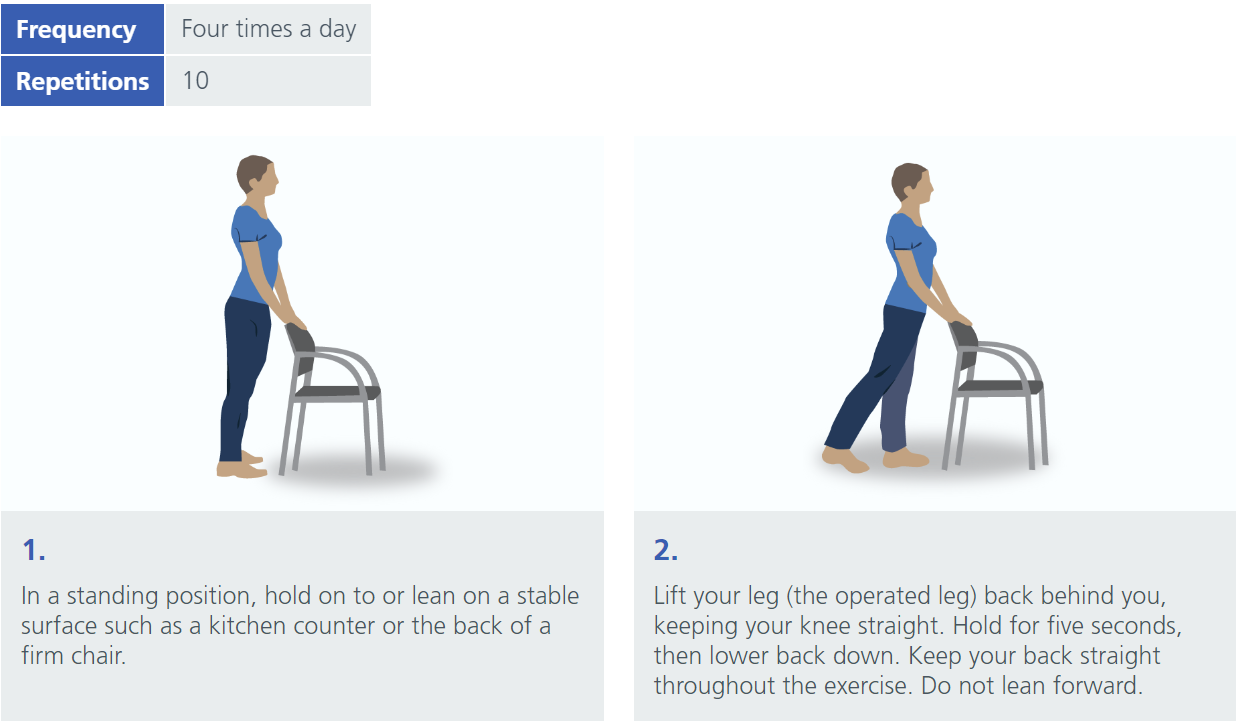 | Frequency | Four times a day |
|---|---|
| Repetitions | 10 |

1.

In a standing position, hold on to or lean on a stable surface such as a kitchen counter or the back of a firm chair.

2.

Lift your leg (the operated leg) back behind you, keeping your knee straight. Hold for five seconds, then lower back down. Keep your back straight throughout the exercise. Do not lean forward.